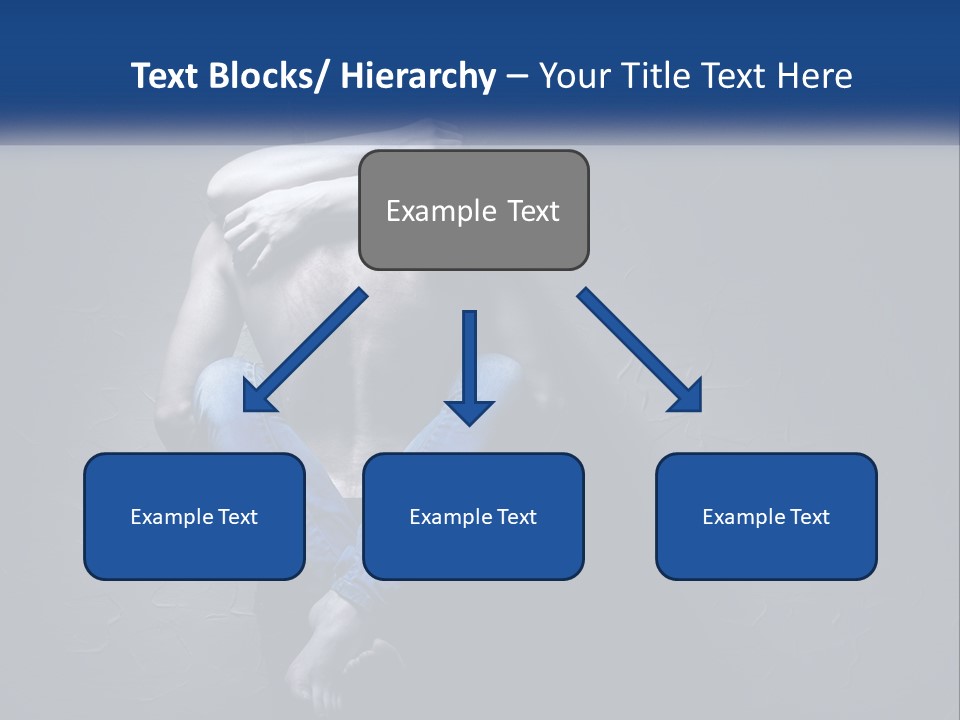 Text Blocks/ Hierarchy – Your Title Text Here

Example Text

Example Text

Example Text

Example Text